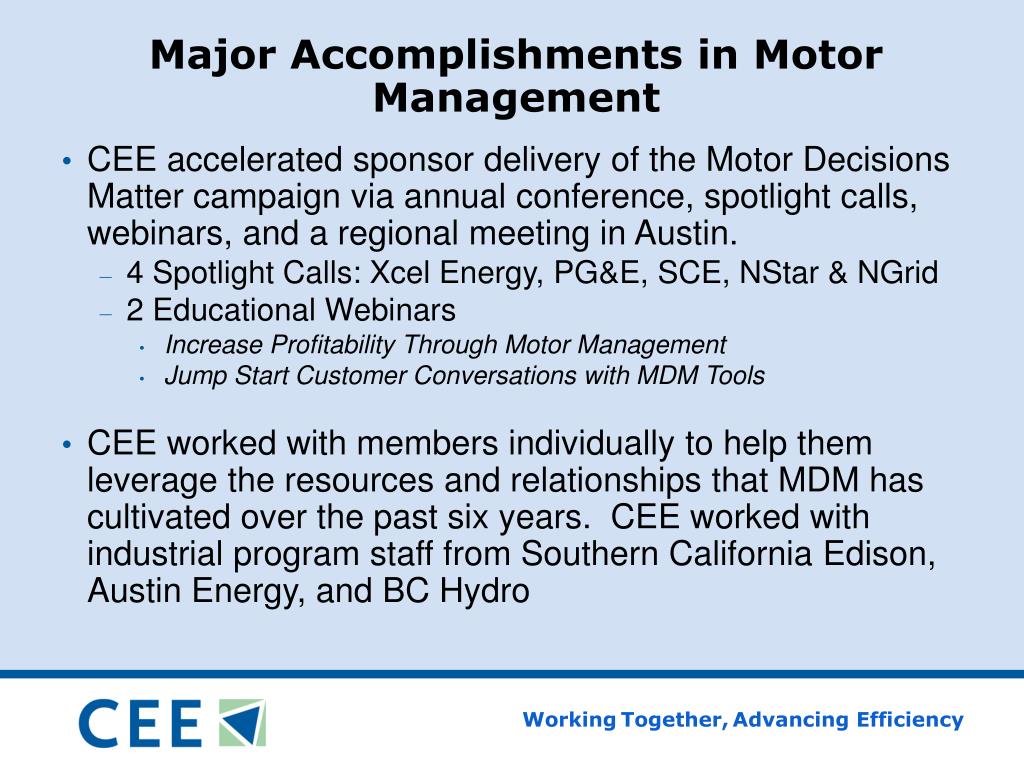 Major Accomplishments in Motor Management

• CEE accelerated sponsor delivery of the Motor Decisions Matter campaign via annual conference, spotlight calls, webinars, and a regional meeting in Austin.
– 4 Spotlight Calls: Xcel Energy, PG&E, SCE, NStar & NGrid
– 2 Educational Webinars
• Increase Profitability Through Motor Management
• Jump Start Customer Conversations with MDM Tools

• CEE worked with members individually to help them leverage the resources and relationships that MDM has cultivated over the past six years. CEE worked with industrial program staff from Southern California Edison, Austin Energy, and BC Hydro

CEE

Working Together, Advancing Efficiency